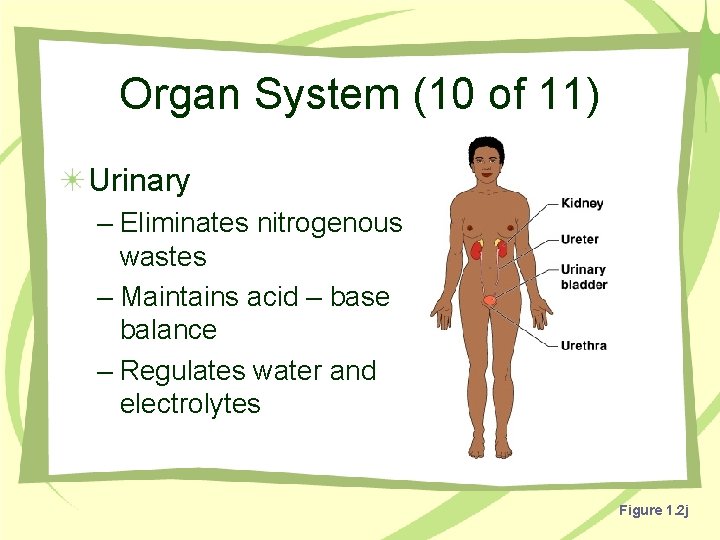 Organ System (10 of 11)

Urinary

– Eliminates nitrogenous wastes

– Maintains acid – base balance

– Regulates water and electrolytes

Kidney
Ureter
Urinary bladder
Urethra

Figure 1.2j